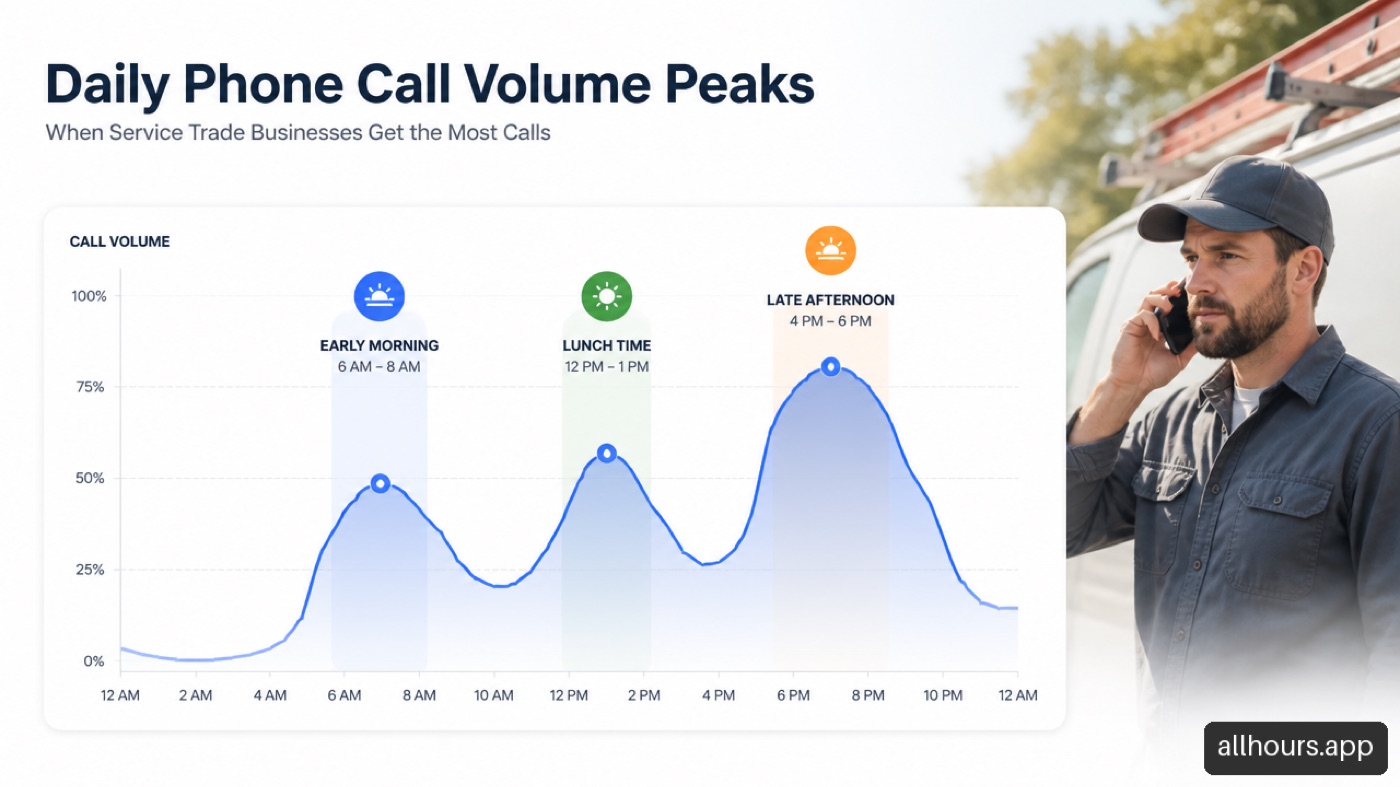 Daily Phone Call Volume Peaks

When Service Trade Businesses Get the Most Calls

CALL VOLUME

100%
75%
50%
25%
0%

EARLY MORNING
6 AM – 8 AM

LUNCH TIME
12 PM – 1 PM

LATE AFTERNOON
4 PM – 6 PM

12 AM 2 AM 4 AM 6 AM 8 AM 10 AM 12 PM 2 PM 4 PM 6 PM 8 PM 10 PM 12 AM

allhours.app